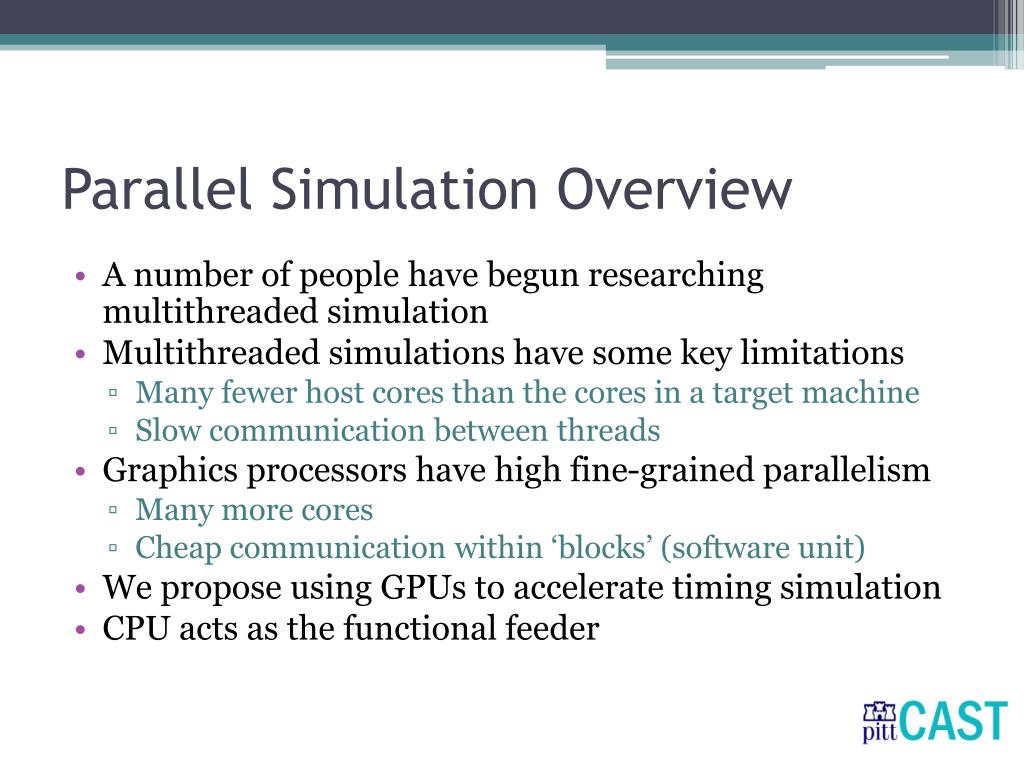 Parallel Simulation Overview

• A number of people have begun researching multithreaded simulation
• Multithreaded simulations have some key limitations
▫ Many fewer host cores than the cores in a target machine
▫ Slow communication between threads
• Graphics processors have high fine-grained parallelism
▫ Many more cores
▫ Cheap communication within ‘blocks’ (software unit)
• We propose using GPUs to accelerate timing simulation
• CPU acts as the functional feeder

pitt CAST